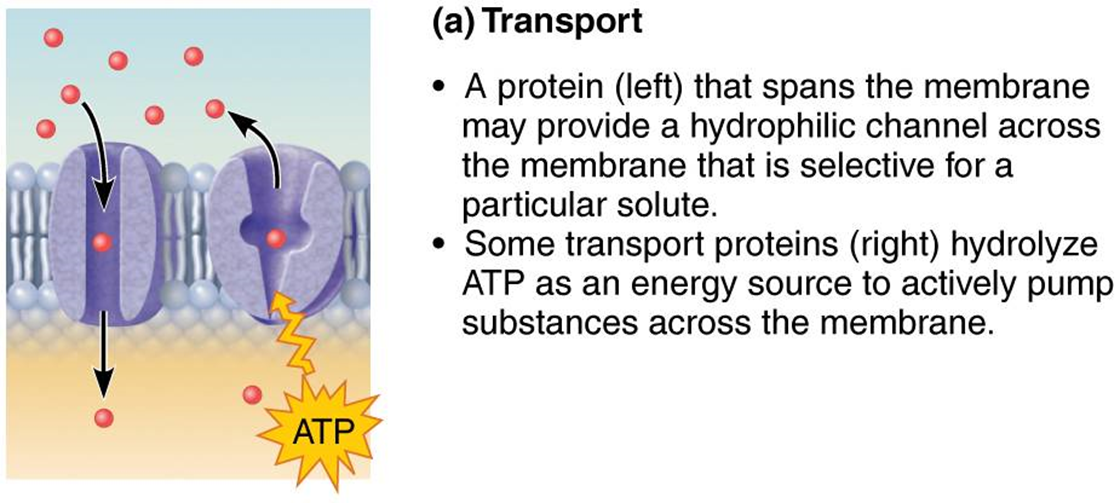 ATP

(a) Transport

• A protein (left) that spans the membrane may provide a hydrophilic channel across the membrane that is selective for a particular solute.
• Some transport proteins (right) hydrolyze ATP as an energy source to actively pump substances across the membrane.